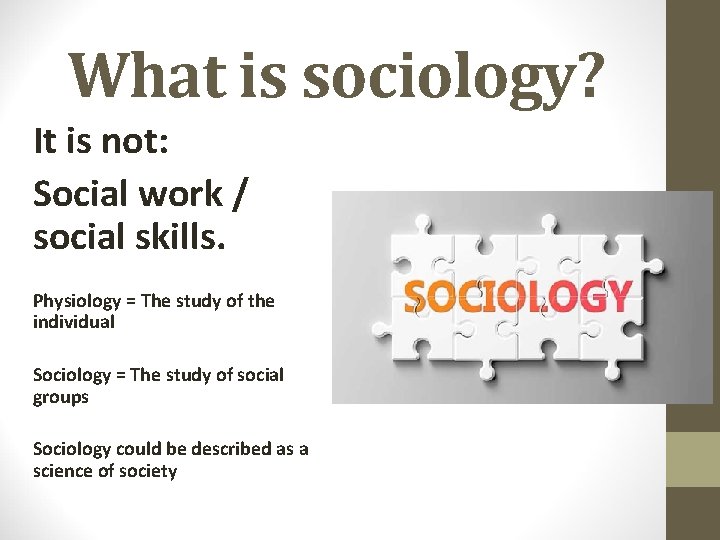 What is sociology?

It is not:

Social work / social skills.

Physiology = The study of the individual

Sociology = The study of social groups

Sociology could be described as a science of society

SOCIOLOGY